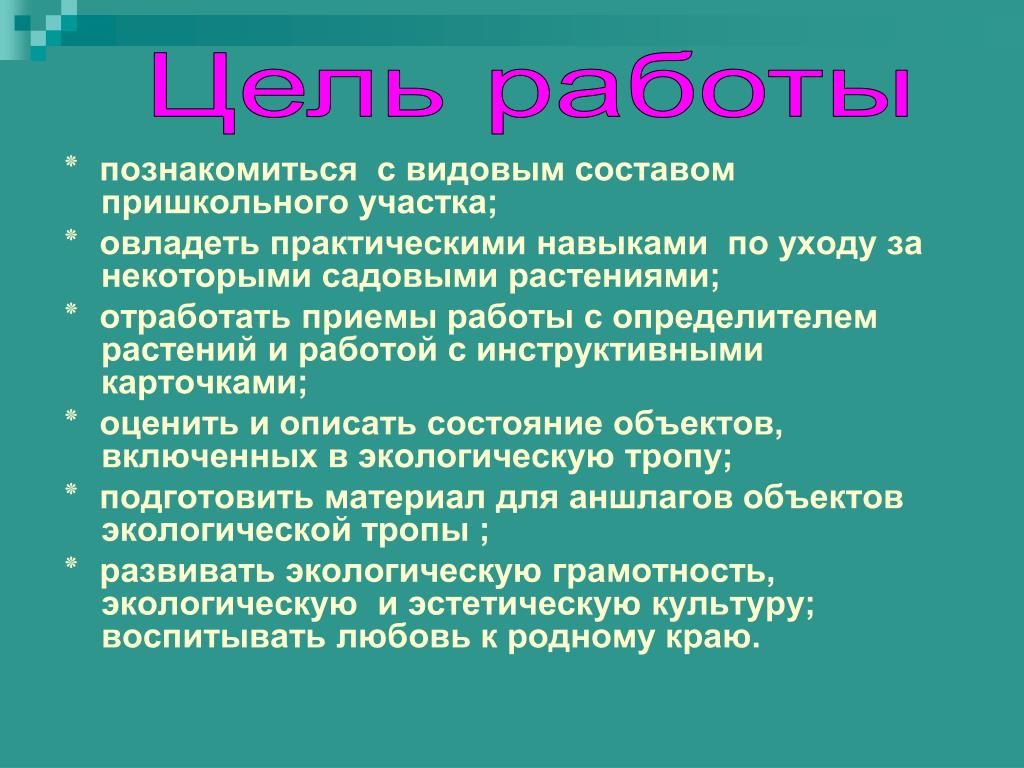 Цель работы

* познакомиться с видовым составом пришкольного участка;

* овладеть практическими навыками по уходу за некоторыми садовыми растениями;

* отработать приемы работы с определителем растений и работой с инструктивными карточками;

* оценить и описать состояние объектов, включенных в экологическую тропу;

* подготовить материал для аншлагов объектов экологической тропы ;

* развивать экологическую грамотность, экологическую и эстетическую культуру; воспитывать любовь к родному краю.